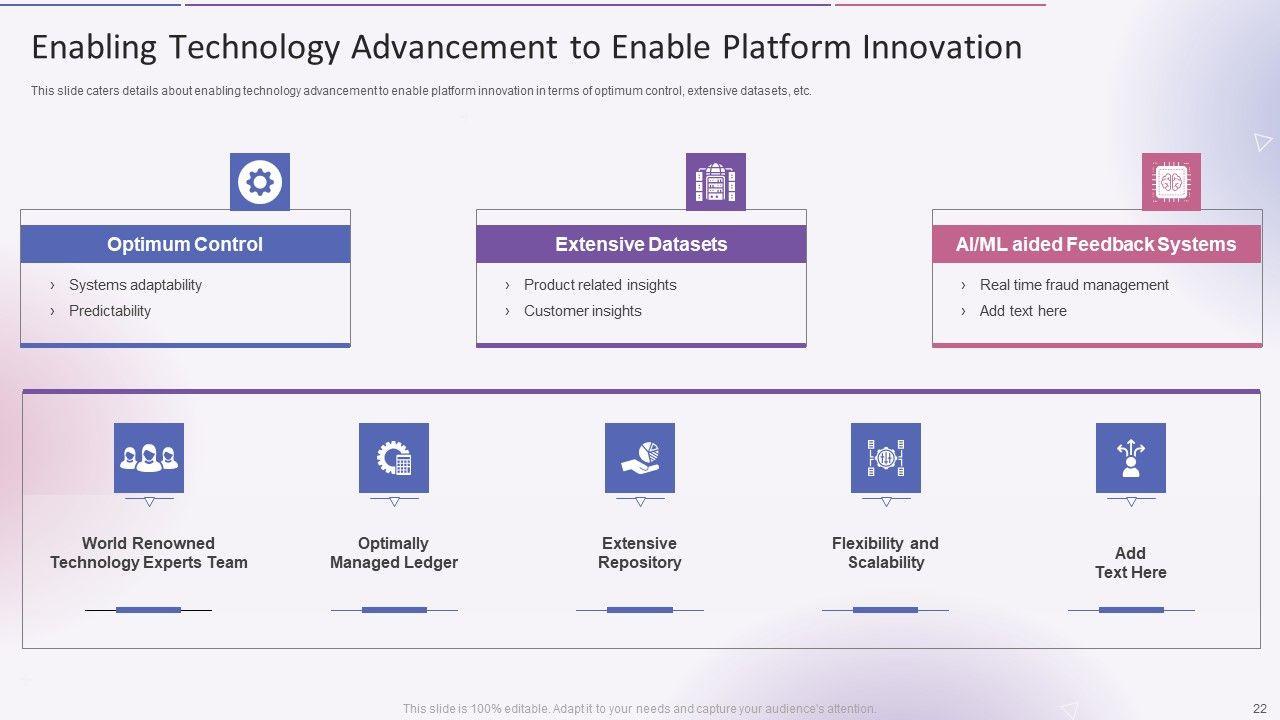 Enabling Technology Advancement to Enable Platform Innovation

This slide caters details about enabling technology advancement to enable platform innovation in terms of optimum control, extensive datasets, etc.

Optimum Control

› Systems adaptability
› Predictability

Extensive Datasets

› Product related insights
› Customer insights

AI/ML aided Feedback Systems

› Real time fraud management
› Add text here

World Renowned Technology Experts Team

Optimally Managed Ledger

Extensive Repository

Flexibility and Scalability

Add Text Here

This slide is 100% editable. Adapt it to your needs and capture your audience's attention.

22